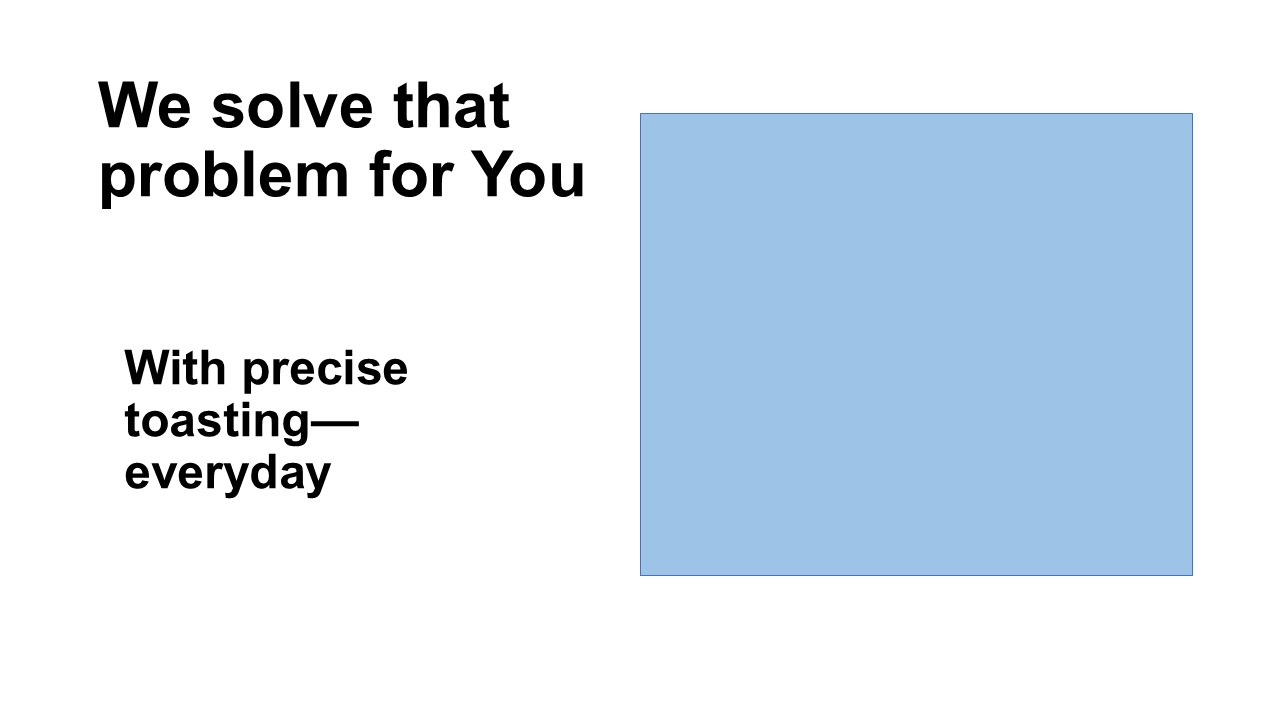 We solve that problem for You

With precise toasting—everyday